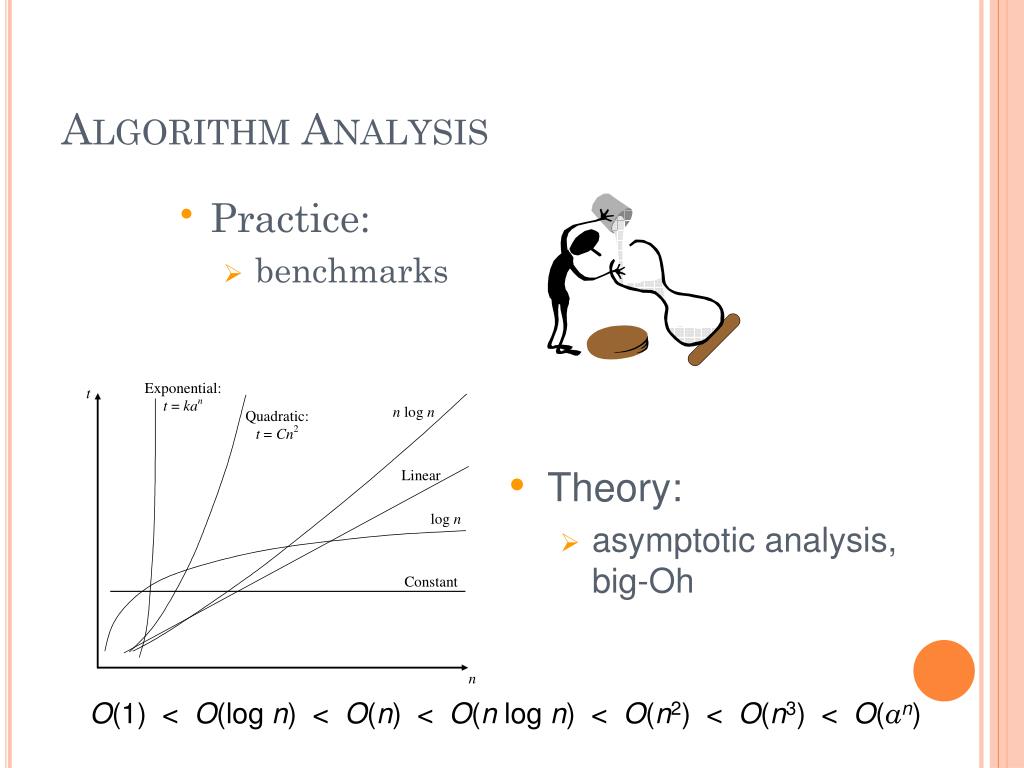 ALGORITHM ANALYSIS

• Practice:
 ➢ benchmarks

$t$

Exponential: $t = ka^n$

Quadratic: $t = Cn^2$

$n \log n$

Linear

$\log n$

Constant

$n$

• Theory:
 ➢ asymptotic analysis, big-Oh

$O(1) < O(\log n) < O(n) < O(n \log n) < O(n^2) < O(n^3) < O(\alpha^n)$